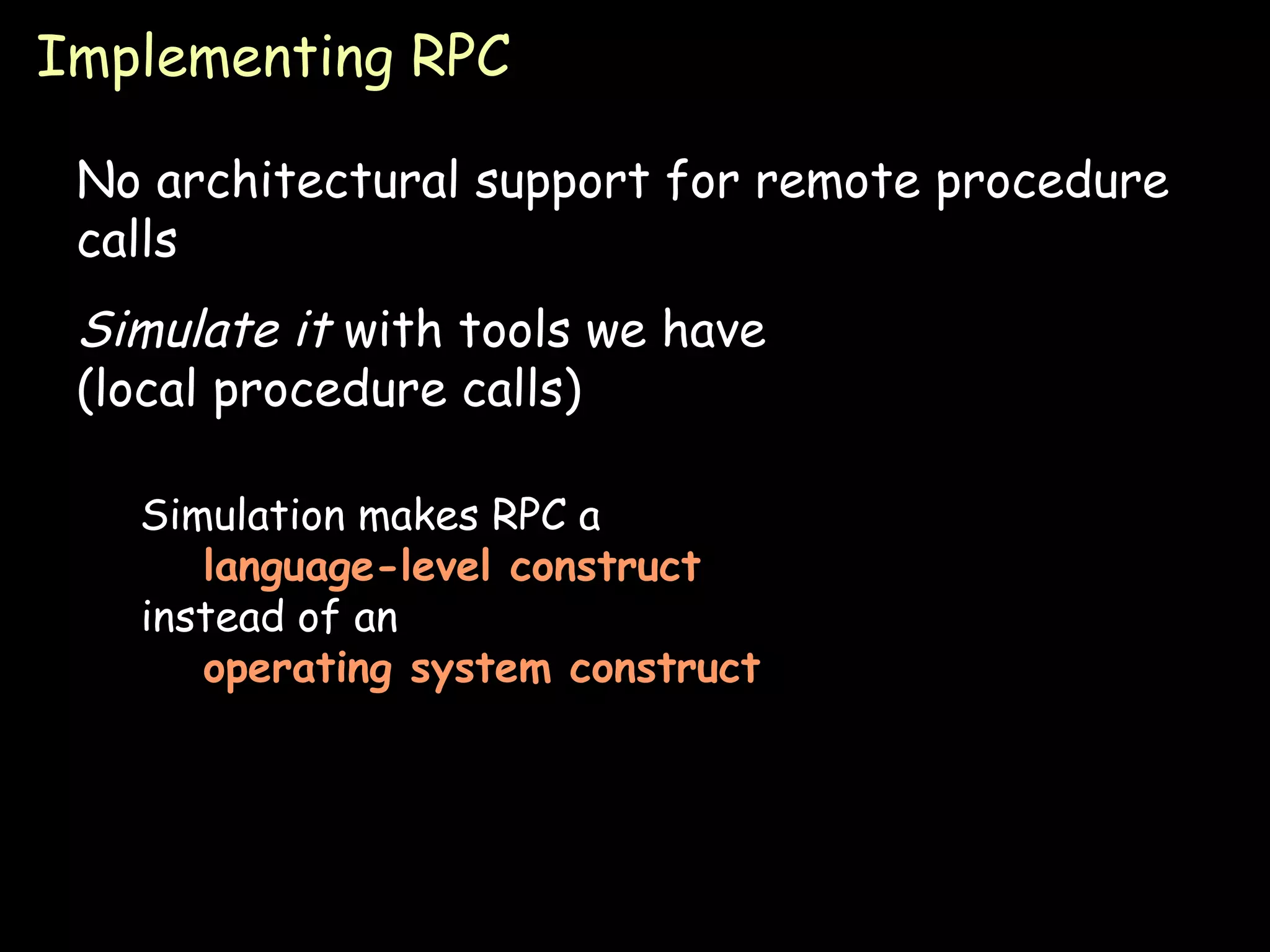 Implementing RPC

No architectural support for remote procedure calls

Simulate it with tools we have (local procedure calls)

Simulation makes RPC a
language-level construct
instead of an
operating system construct